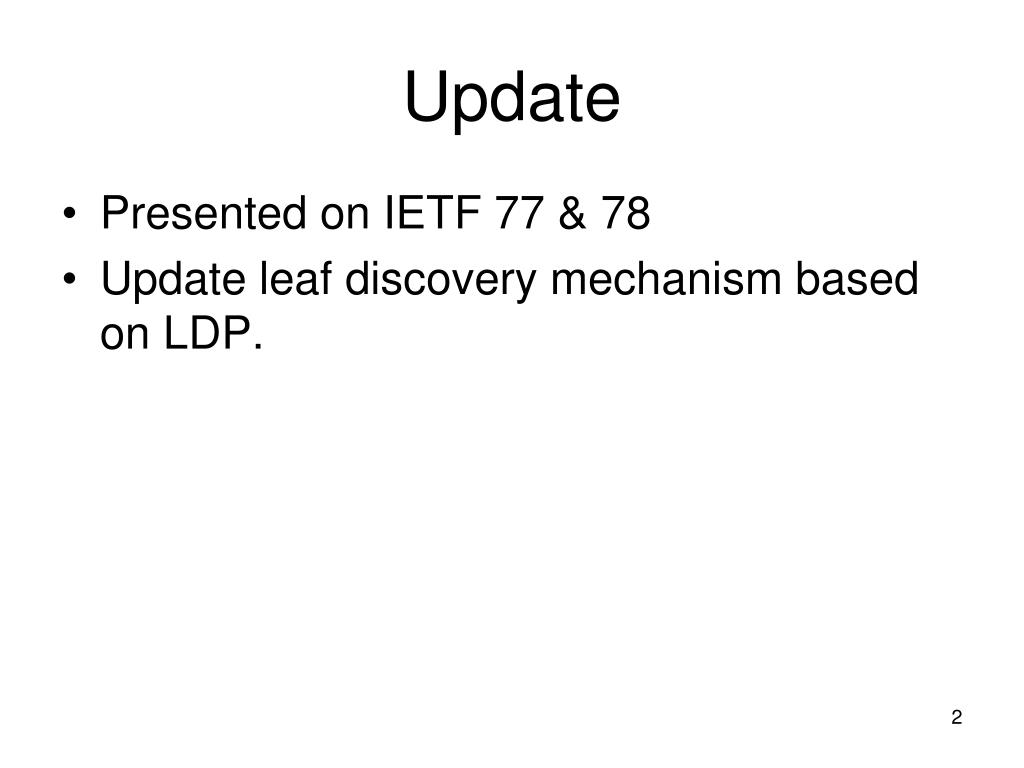 Update

• Presented on IETF 77 & 78
• Update leaf discovery mechanism based on LDP.

2